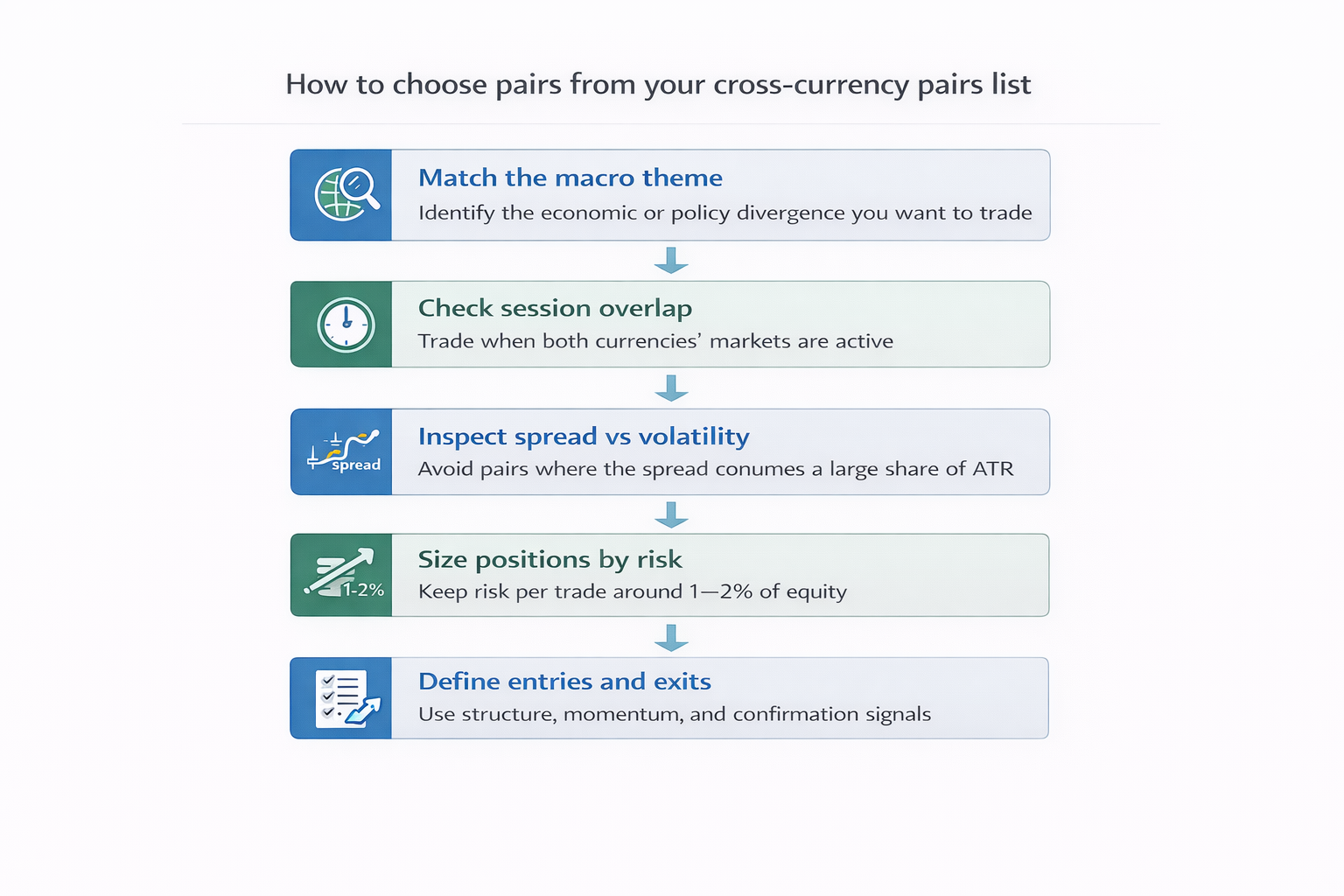 How to choose pairs from your cross-currency pairs list

Match the macro theme
Identify the economic or policy divergence you want to trade

Check session overlap
Trade when both currencies' markets are active

spread
Inspect spread vs volatility
Avoid pairs where the spread conumes a large share of ATR

1-2%
Size positions by risk
Keep risk per trade around 1—2% of equity

Define entries and exits
Use structure, momentum, and confirmation signals